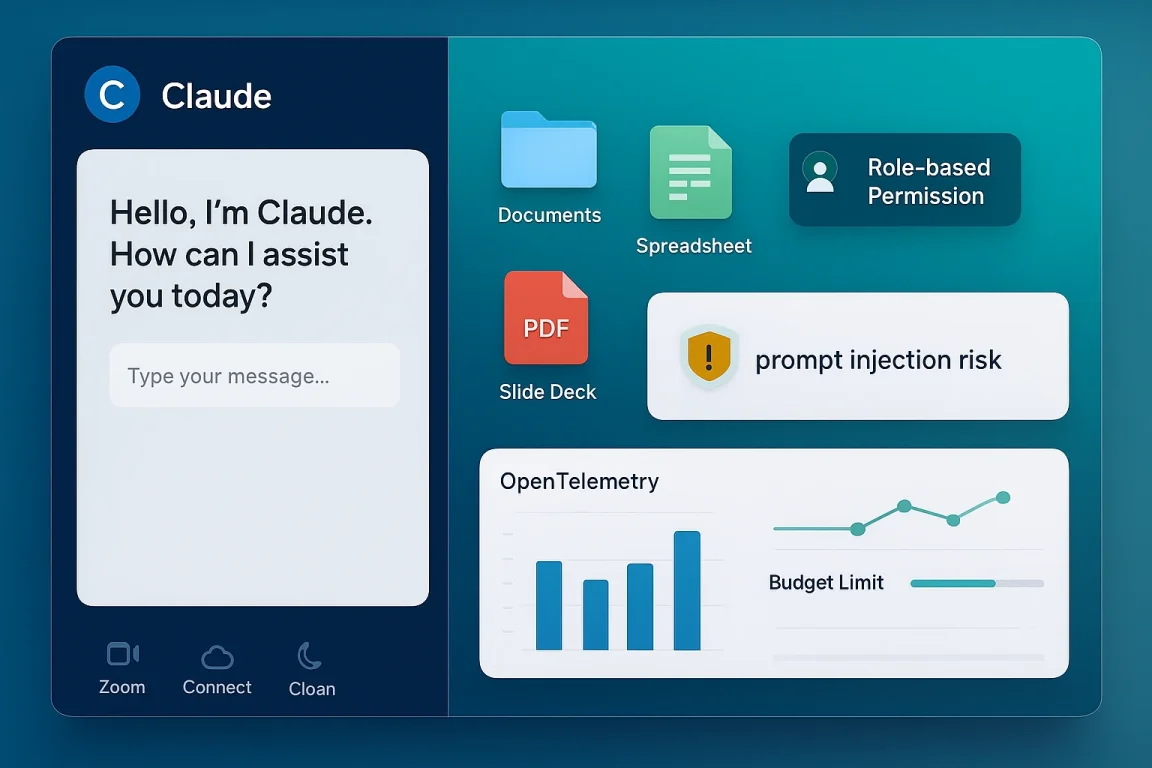 C Claude

Hello, I'm Claude. How can I assist you today?

Type your message...

Zoom Connect Cloan

Documents

Spreadsheet

Role-based Permission

PDF

Slide Deck

prompt injection risk

OpenTelemetry

Budget Limit